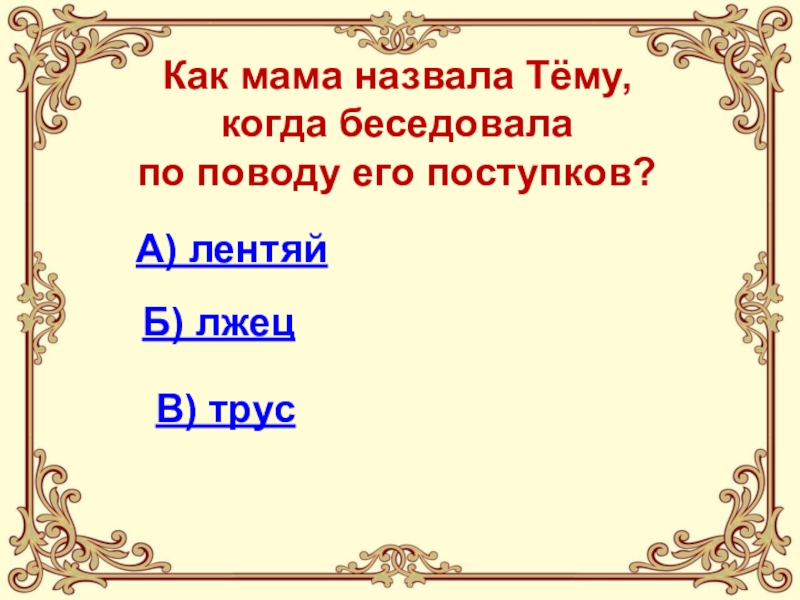 Как мама назвала Тёму, когда беседовала по поводу его поступков?

А) лентяй

Б) лжец

В) трус